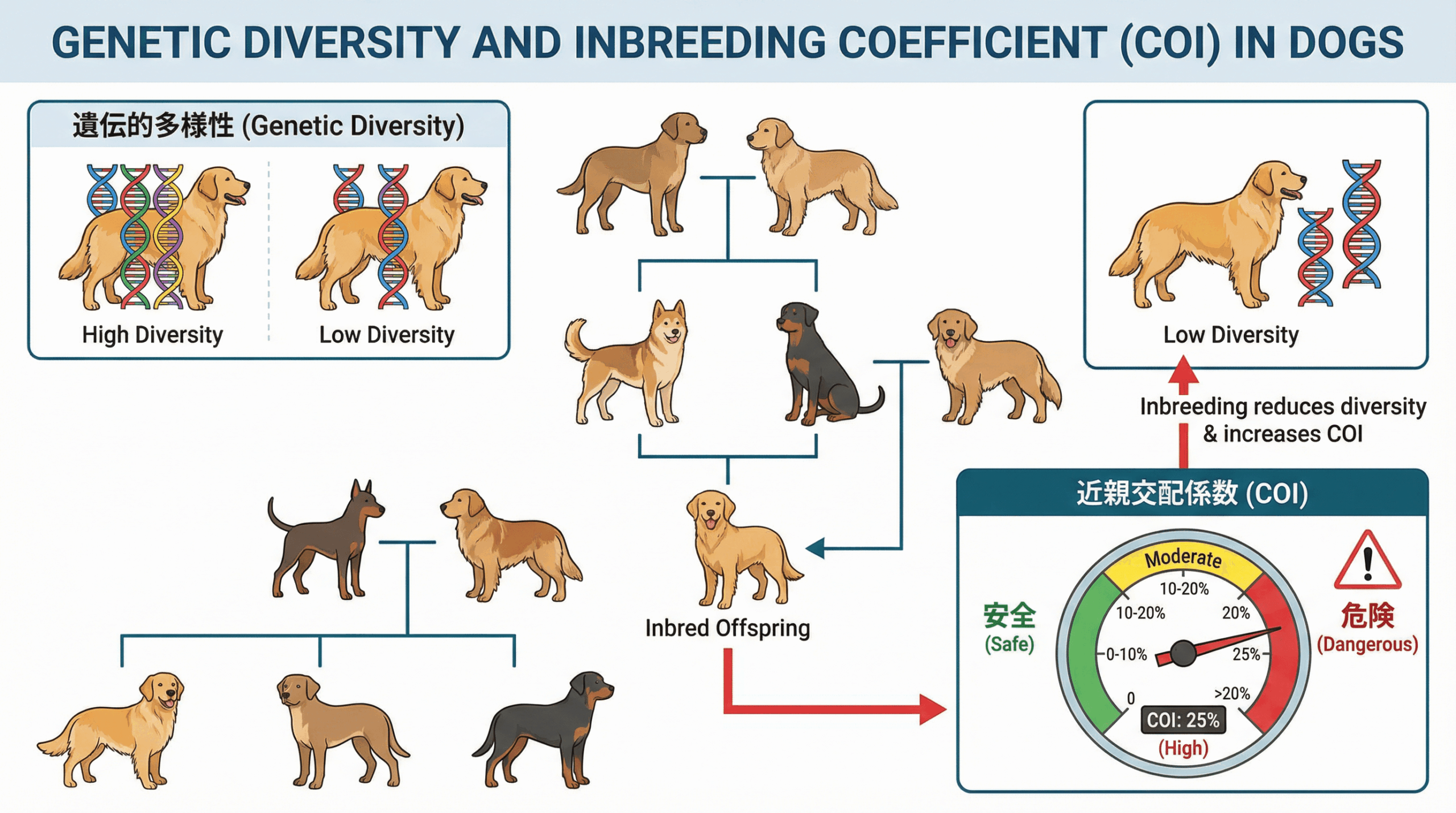 GENETIC DIVERSITY AND INBREEDING COEFFICIENT (COI) IN DOGS

遺伝的多様性 (Genetic Diversity)

High Diversity

Low Diversity

Low Diversity

Inbreeding reduces diversity & increases COI

Inbred Offspring

近親交配係数 (COI)

安全
(Safe)

Moderate
10-20%
10-20%
20%
0-10%
25%
0
>20%
COI: 25%
(High)

危険
(Dangerous)